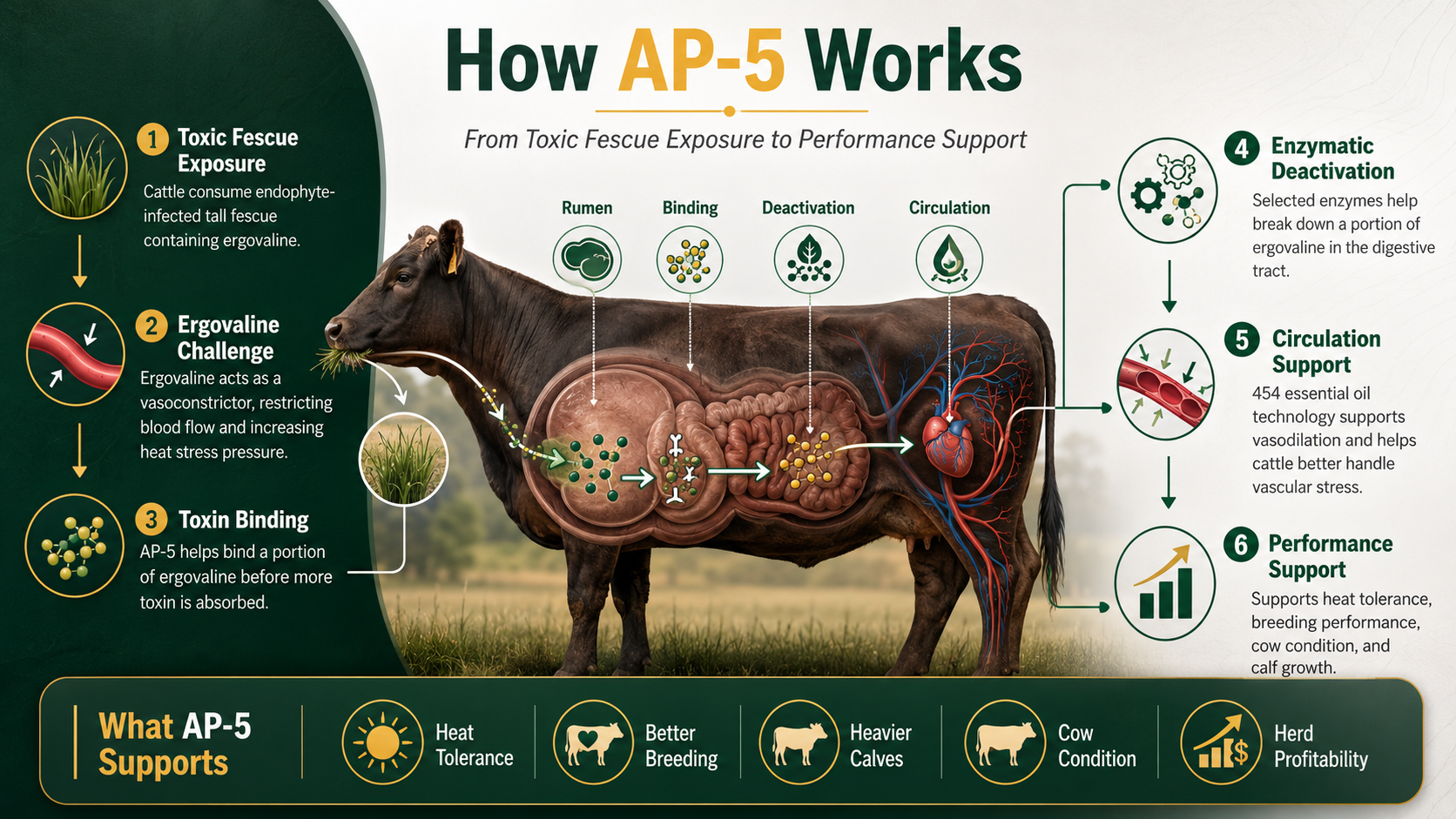 How AP-5 Works

From Toxic Fescue Exposure to Performance Support

1 Toxic Fescue Exposure
Cattle consume endophyte-infected tall fescue containing ergovaline.

2 Ergovaline Challenge
Ergovaline acts as a vasoconstrictor, restricting blood flow and increasing heat stress pressure.

3 Toxin Binding
AP-5 helps bind a portion of ergovaline before more toxin is absorbed.

Rumen
Binding
Deactivation
Circulation

4 Enzymatic Deactivation
Selected enzymes help break down a portion of ergovaline in the digestive tract.

5 Circulation Support
454 essential oil technology supports vasodilation and helps cattle better handle vascular stress.

6 Performance Support
Supports heat tolerance, breeding performance, cow condition, and calf growth.

What AP-5 Supports
Heat Tolerance
Better Breeding
Heavier Calves
Cow Condition
Herd Profitability